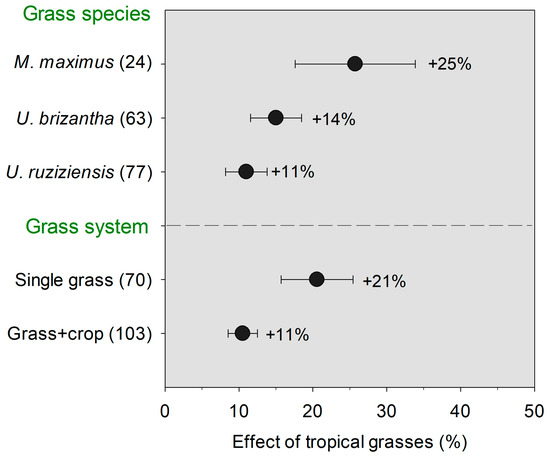 Grass species

M. maximus (24)
+25%

U. brizantha (63)
+14%

U. ruziziensis (77)
+11%

Grass system

Single grass (70)
+21%

Grass+crop (103)
+11%

0 10 20 30 40 50

Effect of tropical grasses (%)